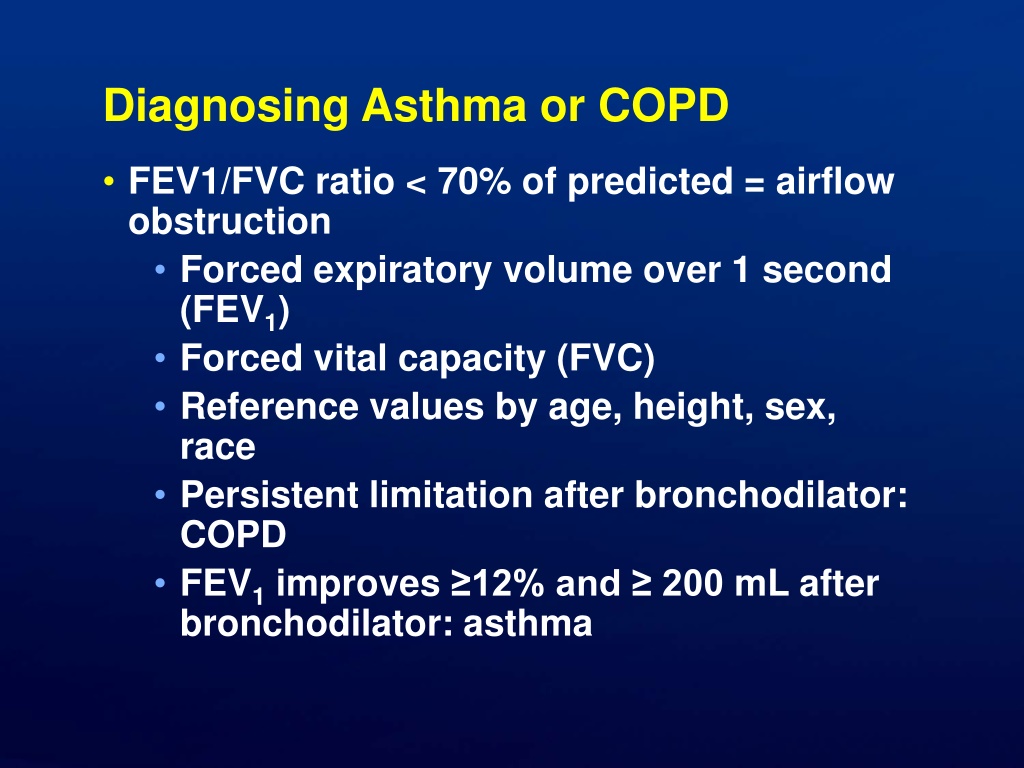 Diagnosing Asthma or COPD

• FEV1/FVC ratio < 70% of predicted = airflow obstruction
  • Forced expiratory volume over 1 second ($FEV_1$)
  • Forced vital capacity (FVC)
  • Reference values by age, height, sex, race
  • Persistent limitation after bronchodilator: COPD
  • $FEV_1$ improves ≥12% and ≥ 200 mL after bronchodilator: asthma